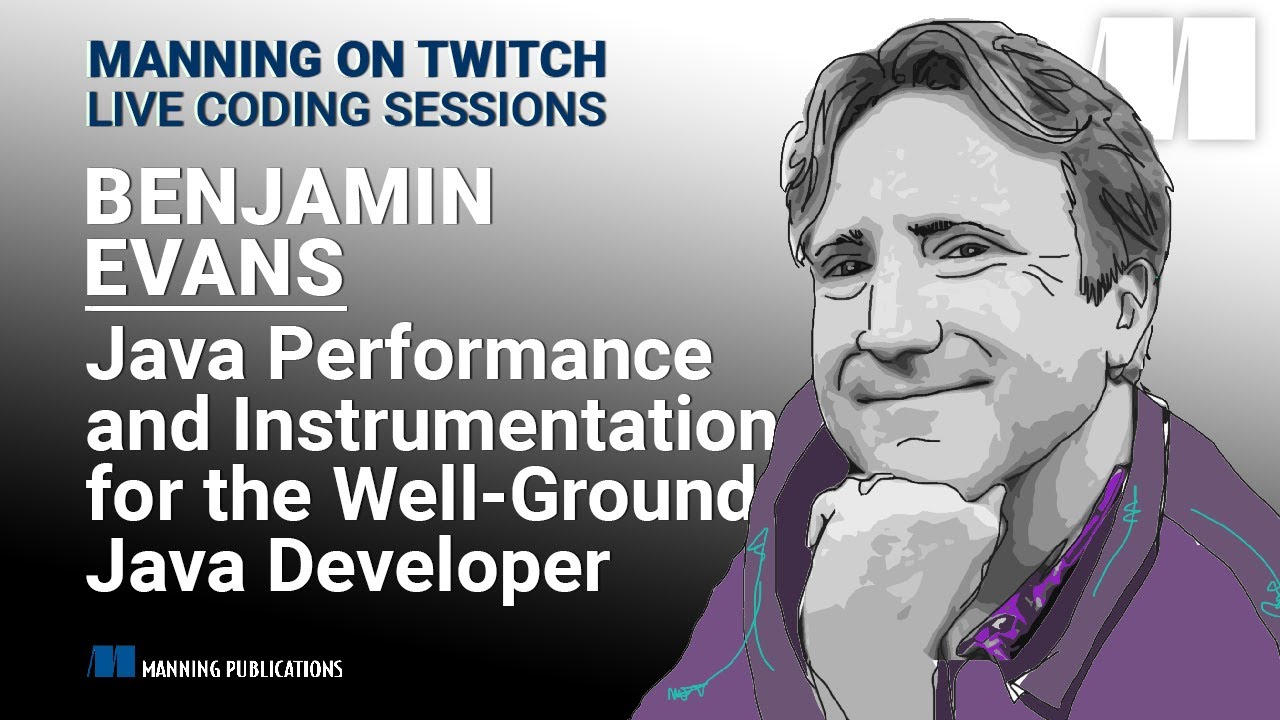 MANNING ON TWITCH
LIVE CODING SESSIONS

BENJAMIN
EVANS

Java Performance and Instrumentation for the Well-Ground Java Developer

MANNING PUBLICATIONS